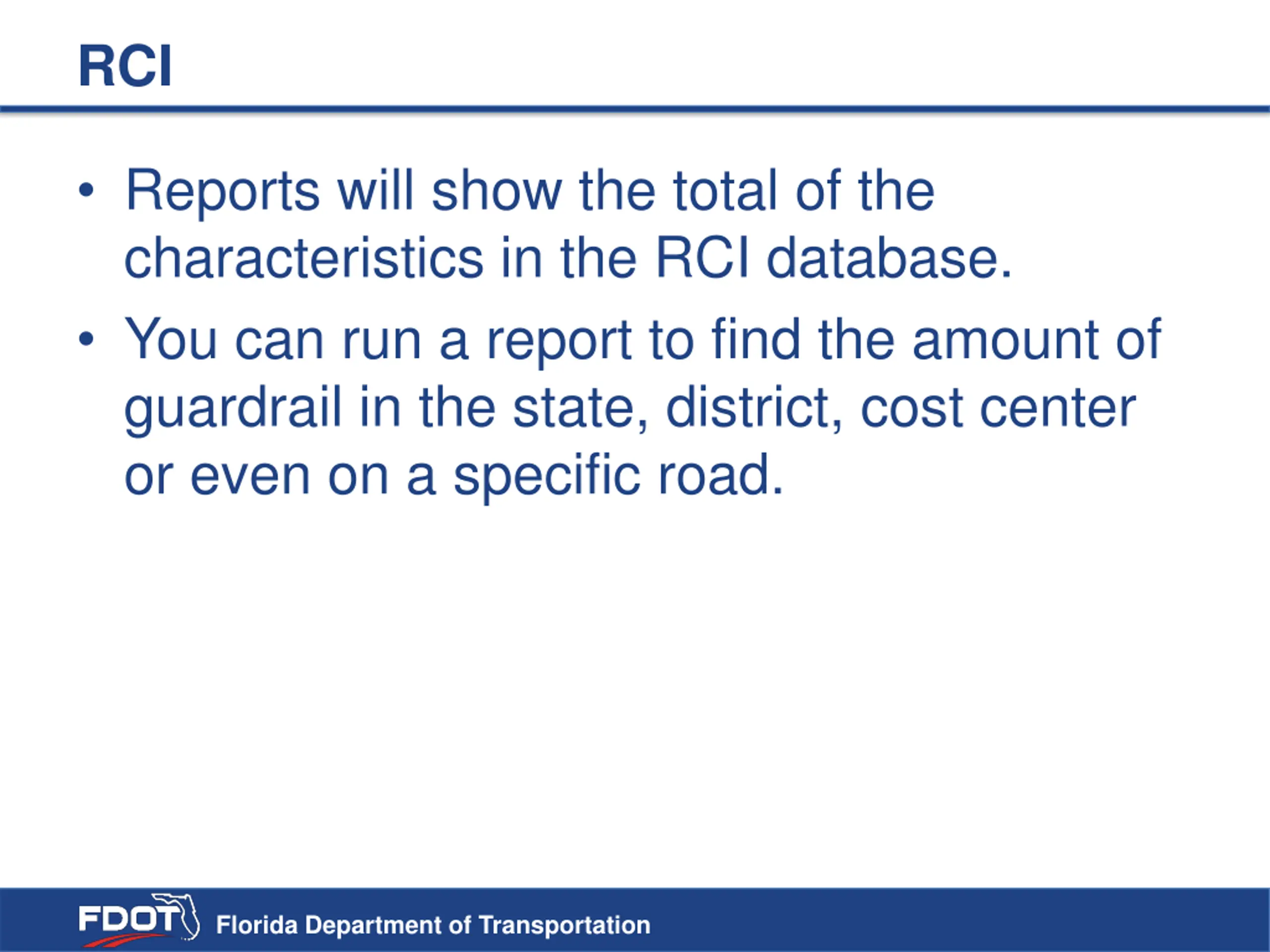 RCI

• Reports will show the total of the characteristics in the RCI database.

• You can run a report to find the amount of guardrail in the state, district, cost center or even on a specific road.

FDOT Florida Department of Transportation